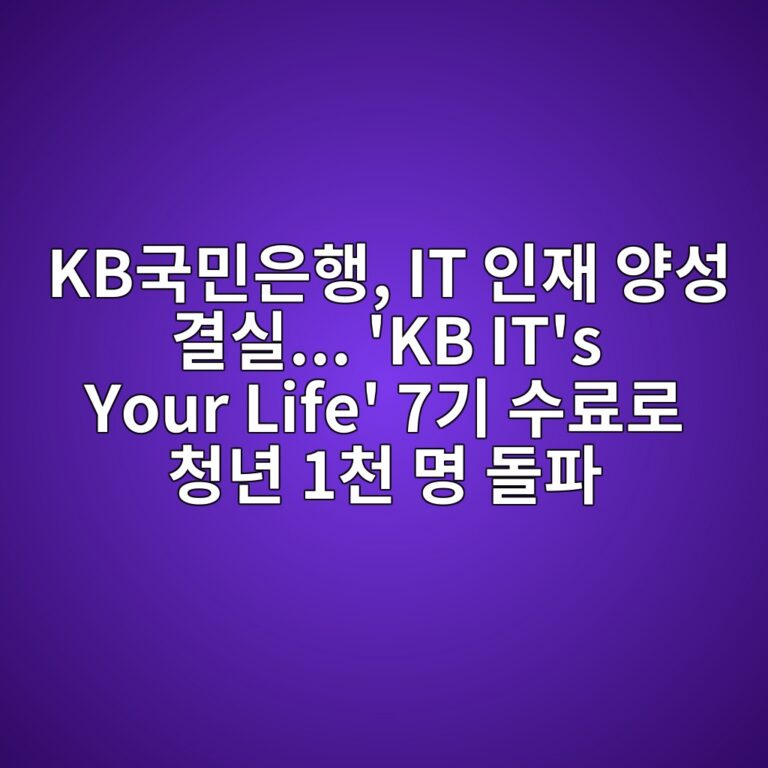 KB국민은행, IT 인재 양성 결실... 'KB IT's Your Life' 7기 수료로 청년 1천 명 돌파